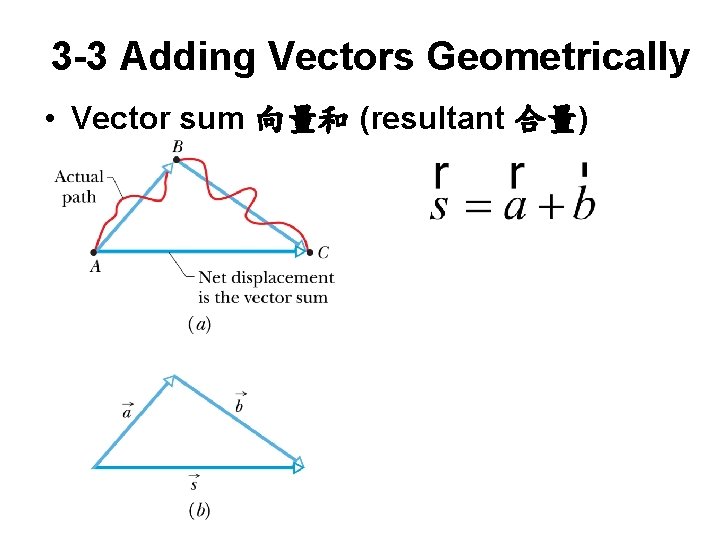 3-3 Adding Vectors Geometrically

• Vector sum 向量和 (resultant 合量)

B

Actual path

A

C

Net displacement is the vector sum

(a)

$\vec{s} = \vec{a} + \vec{b}$

$\vec{a}$

$\vec{b}$

$\vec{s}$

(b)